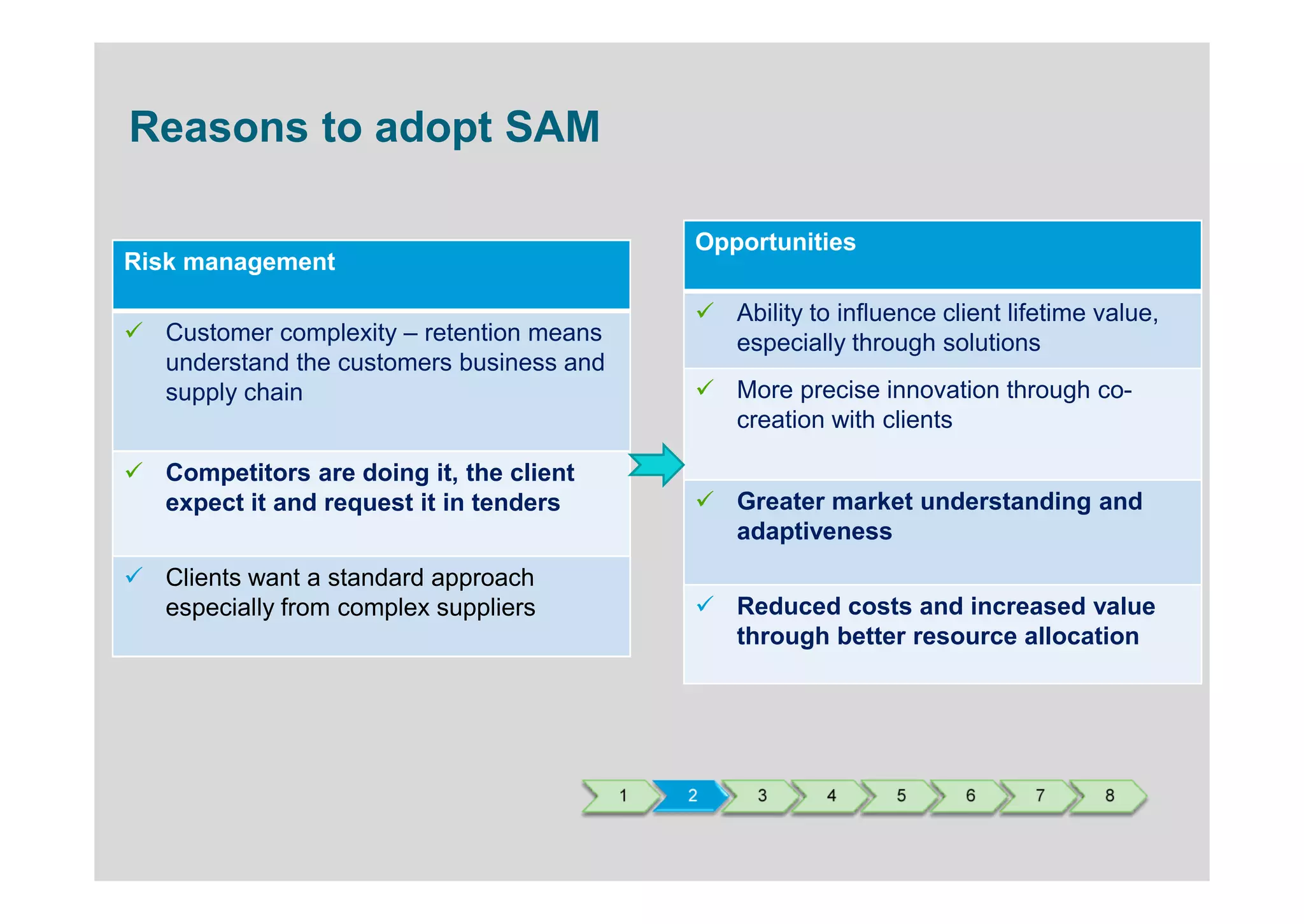 Reasons to adopt SAM

Risk management

✓ Customer complexity – retention means understand the customers business and supply chain

✓ Competitors are doing it, the client expect it and request it in tenders

✓ Clients want a standard approach especially from complex suppliers

Opportunities

✓ Ability to influence client lifetime value, especially through solutions

✓ More precise innovation through co-creation with clients

✓ Greater market understanding and adaptiveness

✓ Reduced costs and increased value through better resource allocation

1 2 3 4 5 6 7 8